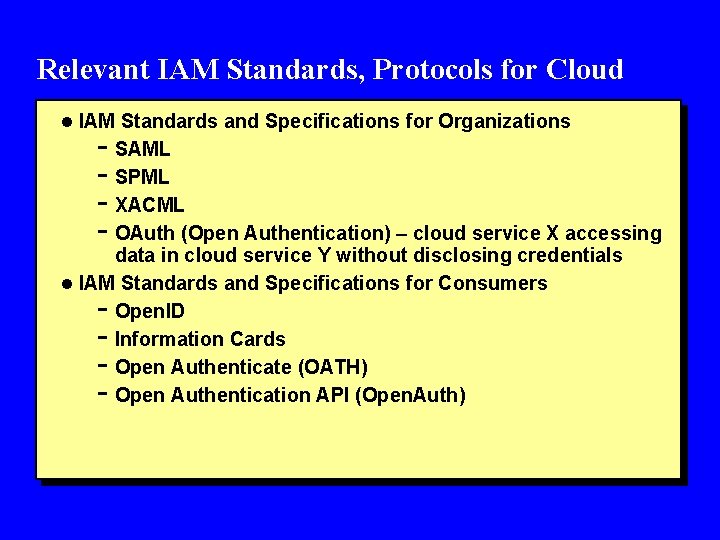 Relevant IAM Standards, Protocols for Cloud

● IAM Standards and Specifications for Organizations
- SAML
- SPML
- XACML
- OAuth (Open Authentication) – cloud service X accessing data in cloud service Y without disclosing credentials

● IAM Standards and Specifications for Consumers
- OpenID
- Information Cards
- Open Authenticate (OATH)
- Open Authentication API (OpenAuth)